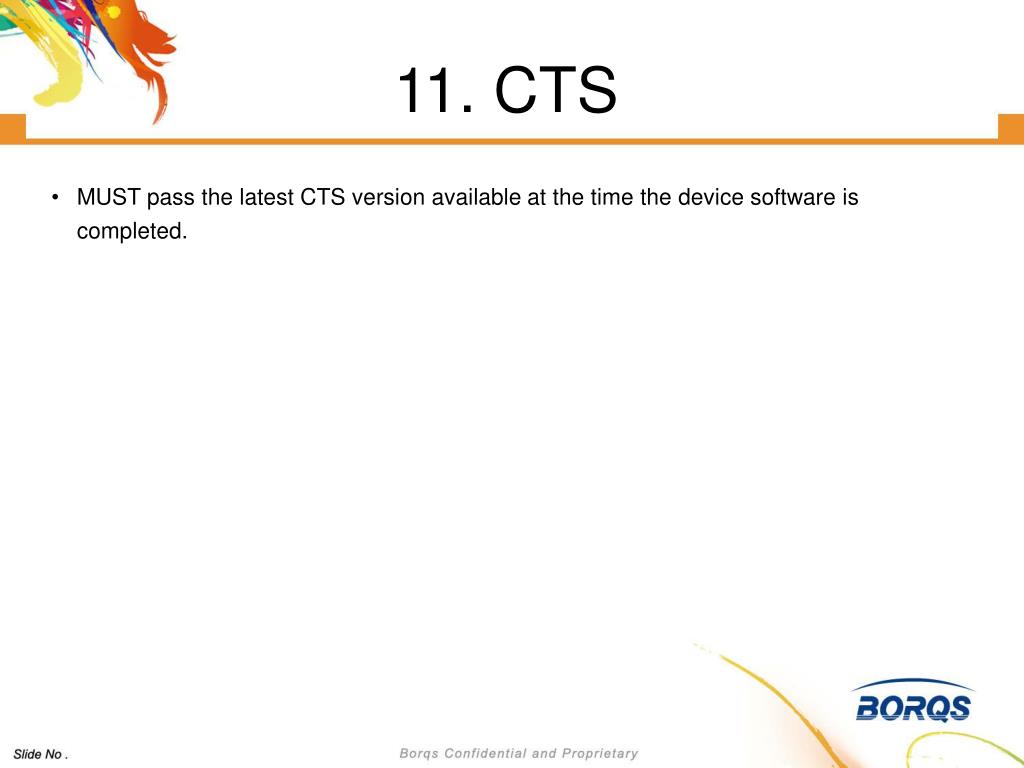 11. CTS

• MUST pass the latest CTS version available at the time the device software is completed.

BORQS

Slide No .

Borqs Confidential and Proprietary